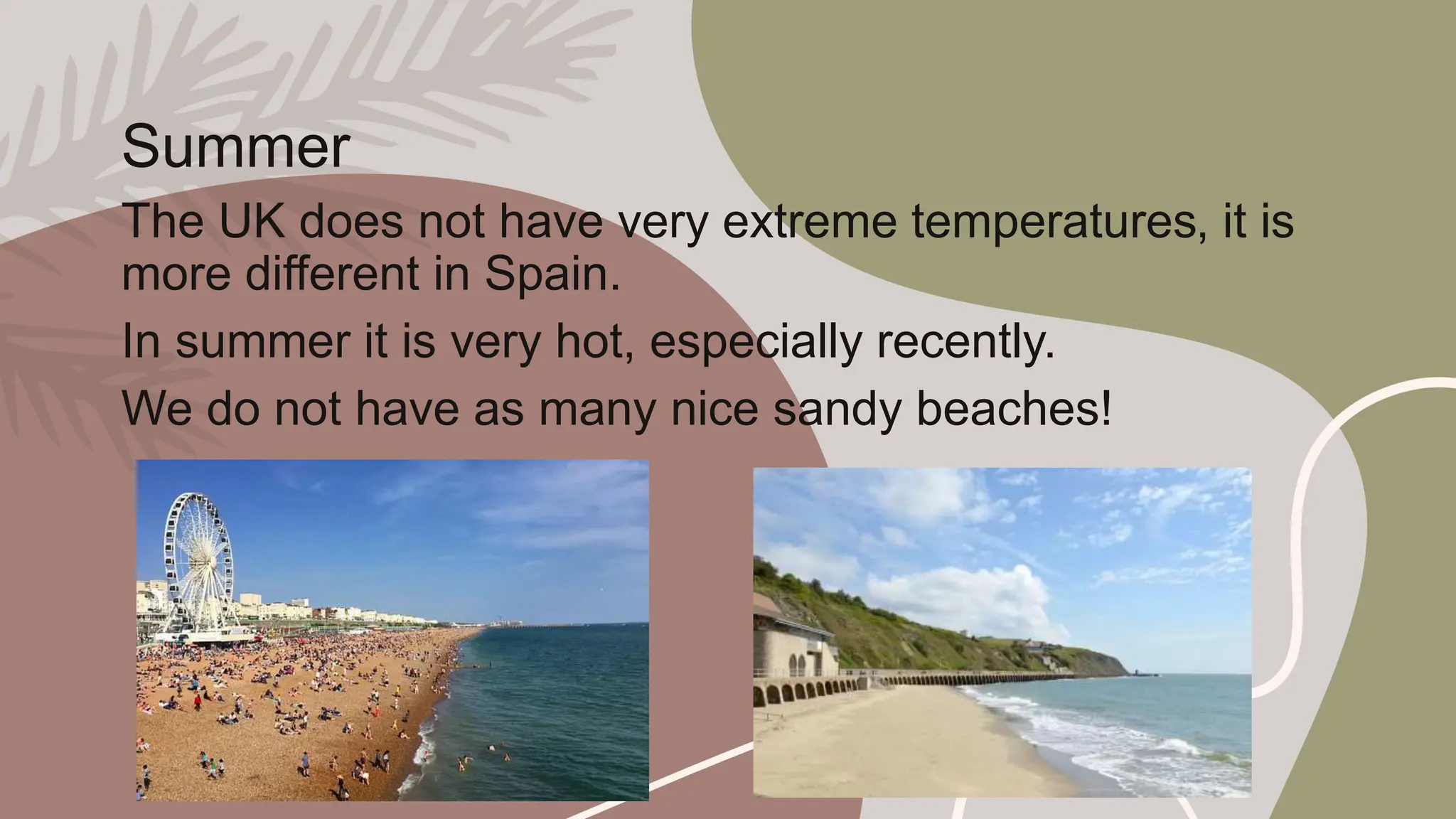 Summer

The UK does not have very extreme temperatures, it is more different in Spain.

In summer it is very hot, especially recently.

We do not have as many nice sandy beaches!